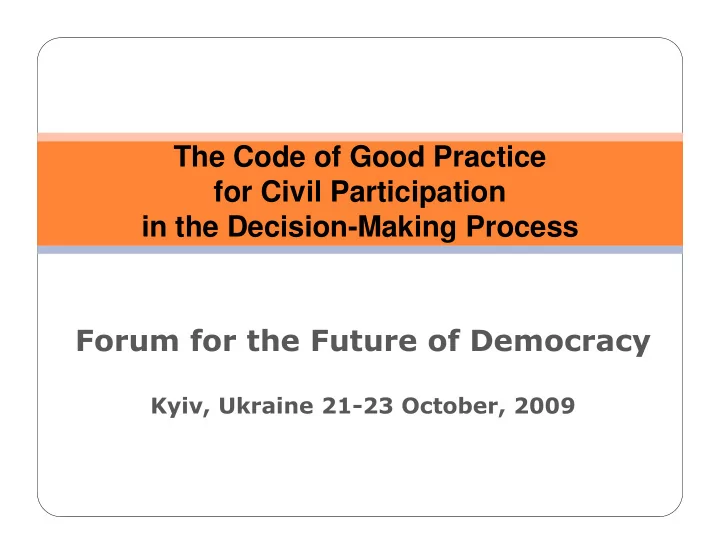 The Code of Good Practice
for Civil Participation
in the Decision-Making Process

Forum for the Future of Democracy

Kyiv, Ukraine 21-23 October, 2009